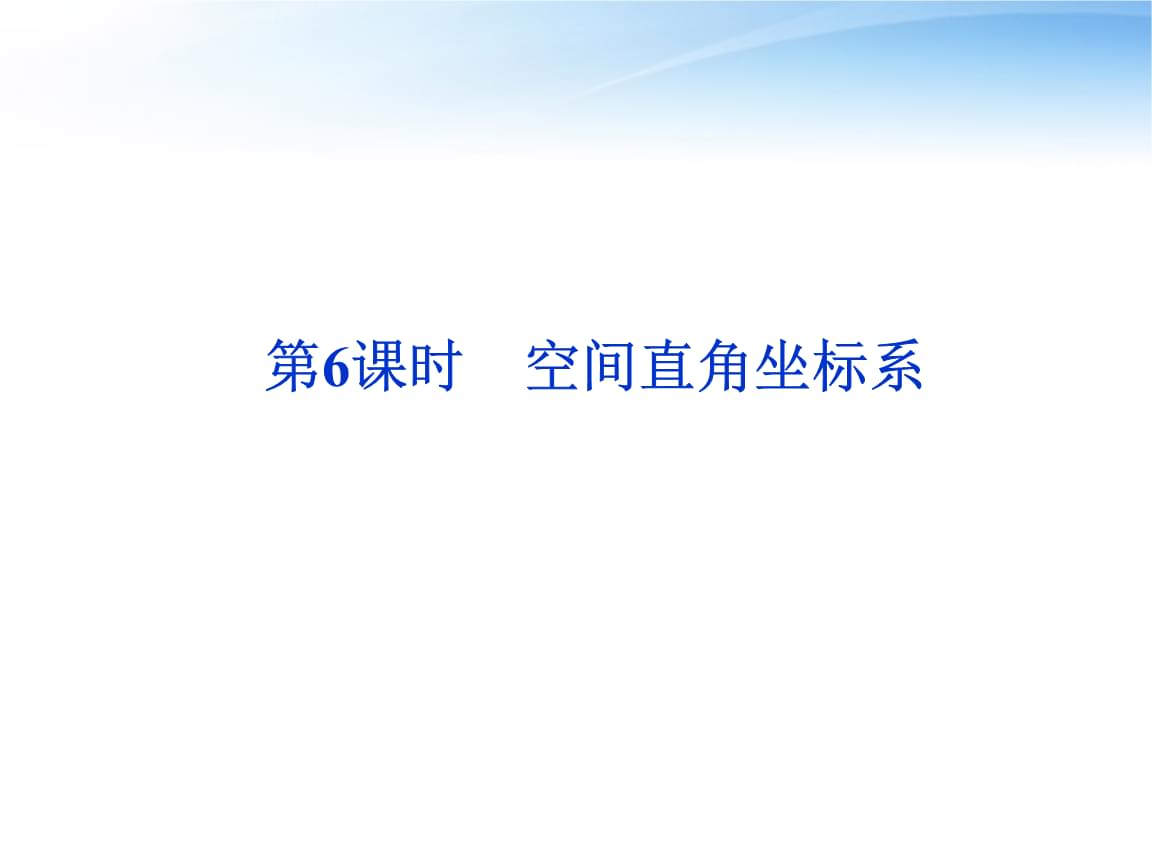 第6课时　空间直角坐标系